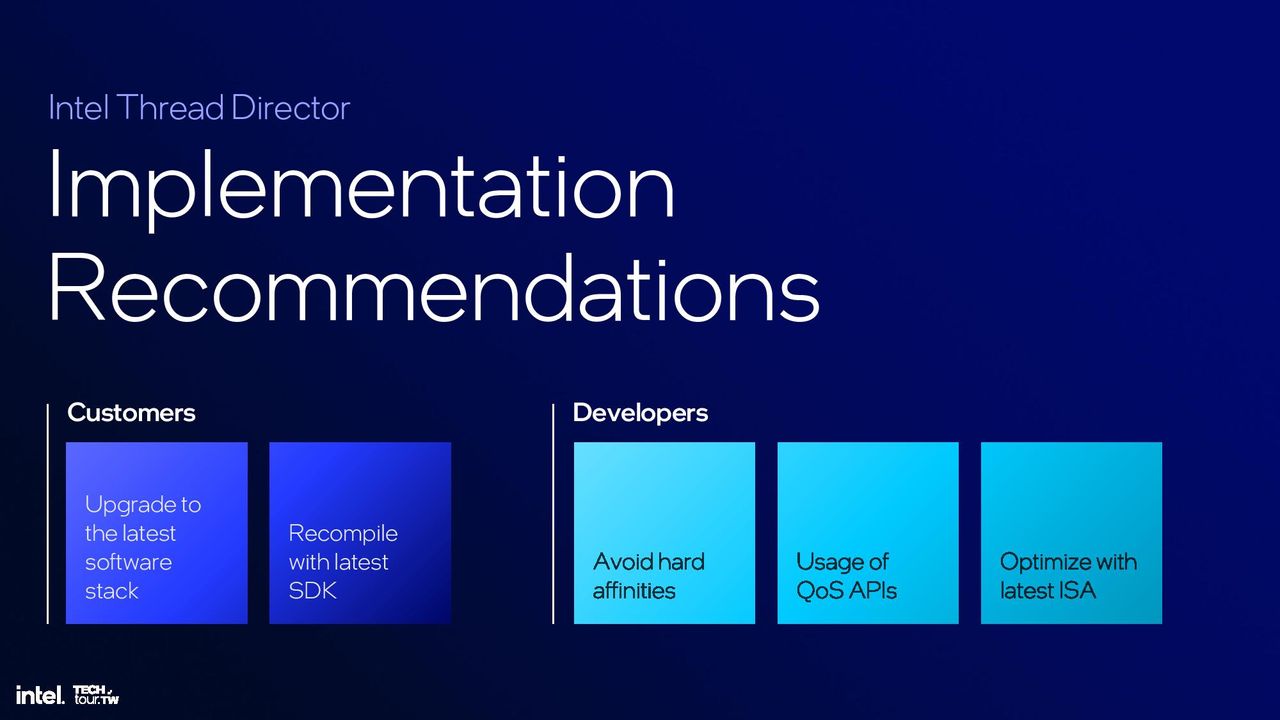 Intel Thread Director

Implementation Recommendations

Customers

Upgrade to the latest software stack

Recompile with latest SDK

Developers

Avoid hard affinities

Usage of QoS APIs

Optimize with latest ISA

intel. TECH tour.TW